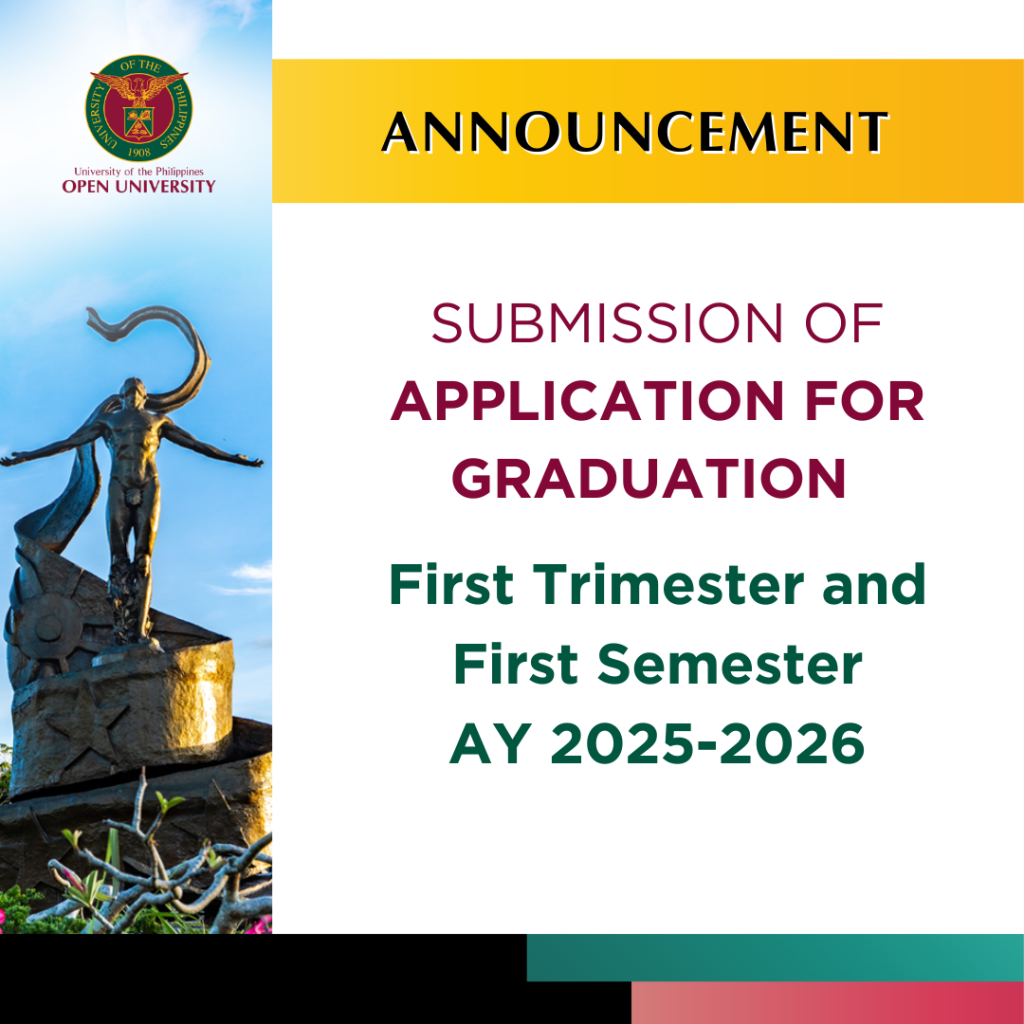 UNIVERSITY OF THE PHILIPPINES
1908
University of the Philippines
OPEN UNIVERSITY

ANNOUNCEMENT

SUBMISSION OF
APPLICATION FOR GRADUATION

First Trimester and First Semester AY 2025-2026